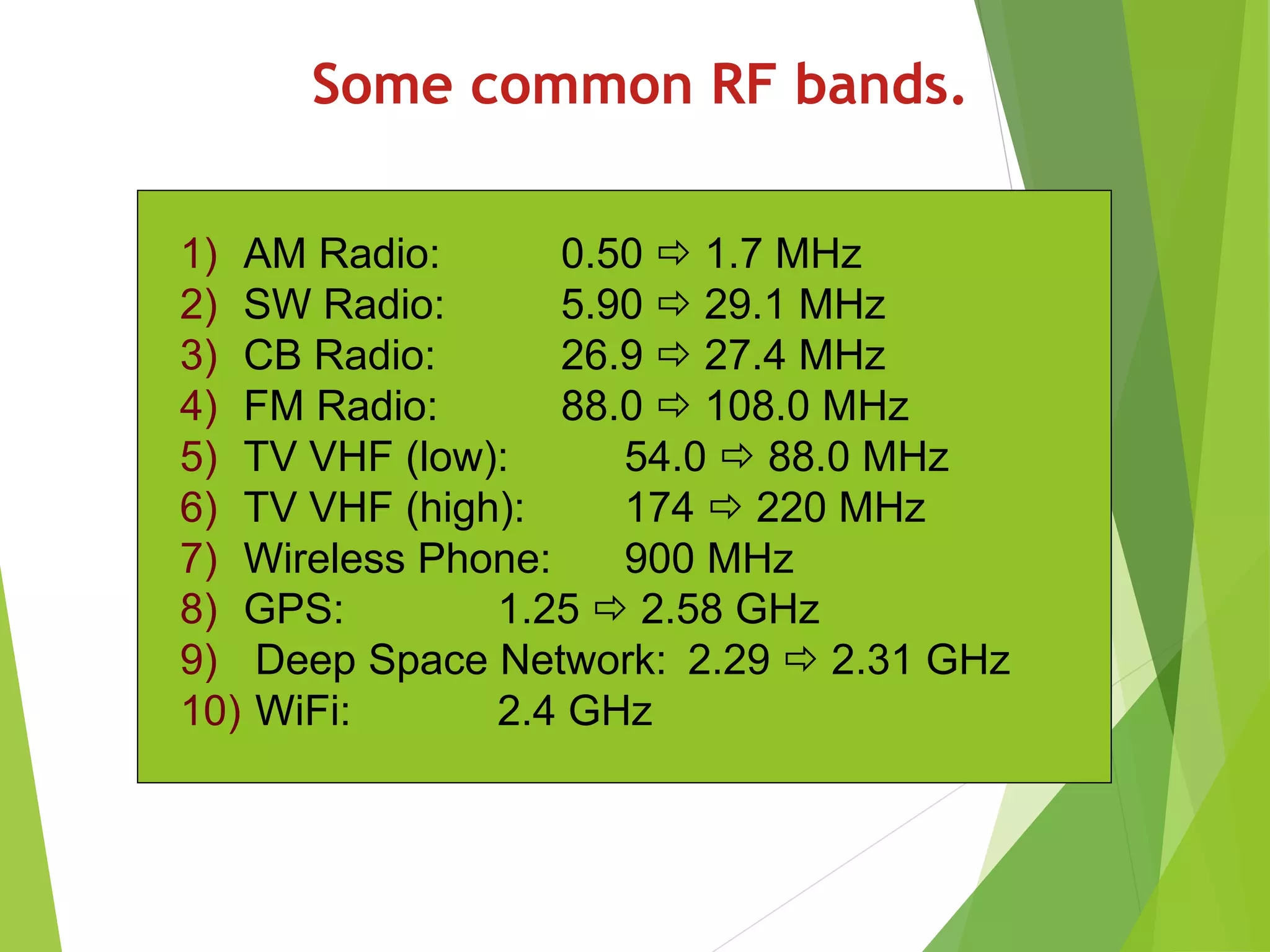 Some common RF bands.

1) AM Radio: 0.50 ⇨ 1.7 MHz
2) SW Radio: 5.90 ⇨ 29.1 MHz
3) CB Radio: 26.9 ⇨ 27.4 MHz
4) FM Radio: 88.0 ⇨ 108.0 MHz
5) TV VHF (low): 54.0 ⇨ 88.0 MHz
6) TV VHF (high): 174 ⇨ 220 MHz
7) Wireless Phone: 900 MHz
8) GPS: 1.25 ⇨ 2.58 GHz
9) Deep Space Network: 2.29 ⇨ 2.31 GHz
10) WiFi: 2.4 GHz